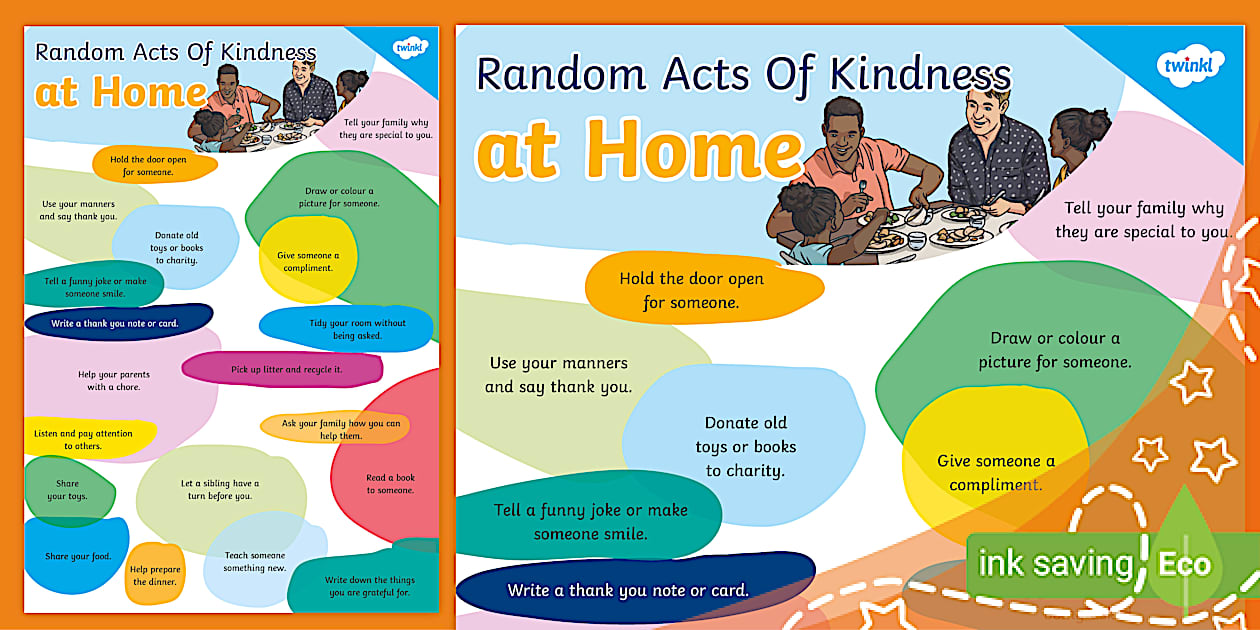 Random Acts Of Kindness
at Home

twinkl

Tell your family why they are special to you.

Hold the door open for someone.

Draw or colour a picture for someone.

Use your manners and say thank you.

Donate old toys or books to charity.

Give someone a compliment.

Tell a funny joke or make someone smile.

Write a thank you note or card.

Tidy your room without being asked.

Help your parents with a chore.

Pick up litter and recycle it.

Listen and pay attention to others.

Ask your family how you can help them.

Share your toys.

Let a sibling have a turn before you.

Read a book to someone.

Share your food.

Help prepare the dinner.

Teach someone something new.

Write down the things you are grateful for.

Random Acts Of Kindness
at Home

twinkl

Tell your family why they are special to you.

Hold the door open for someone.

Draw or colour a picture for someone.

Use your manners and say thank you.

Donate old toys or books to charity.

Give someone a compliment.

Tell a funny joke or make someone smile.

Write a thank you note or card.

ink saving Eco